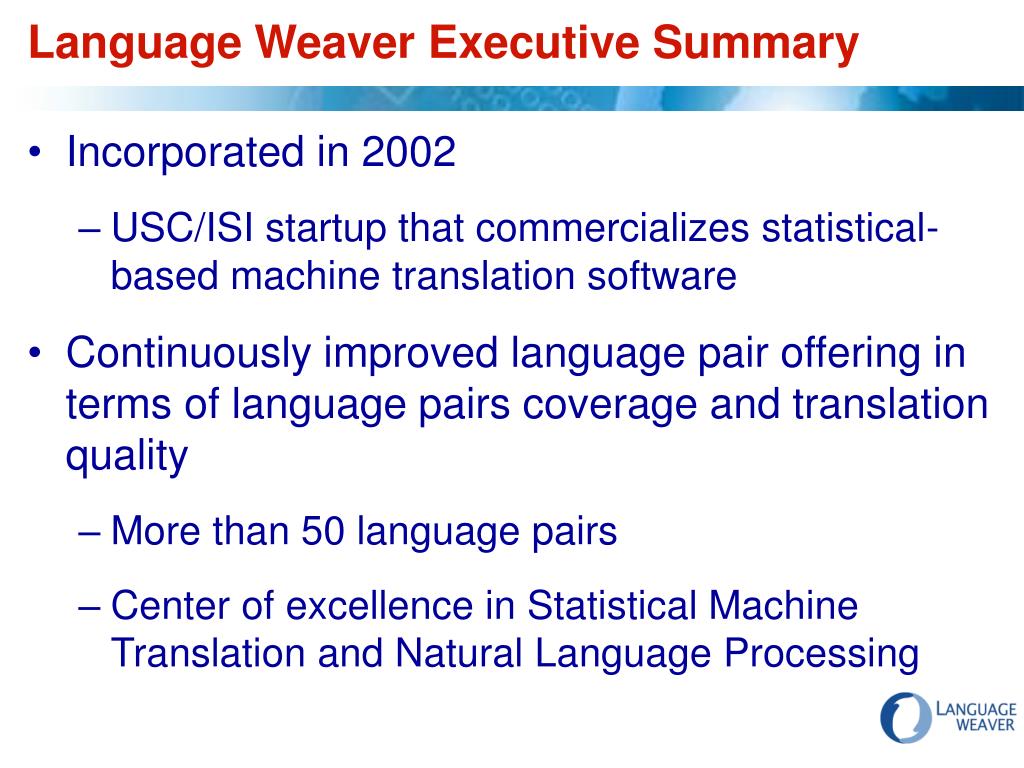 Language Weaver Executive Summary

• Incorporated in 2002

– USC/ISI startup that commercializes statistical-based machine translation software

• Continuously improved language pair offering in terms of language pairs coverage and translation quality

– More than 50 language pairs

– Center of excellence in Statistical Machine Translation and Natural Language Processing

LANGUAGE WEAVER